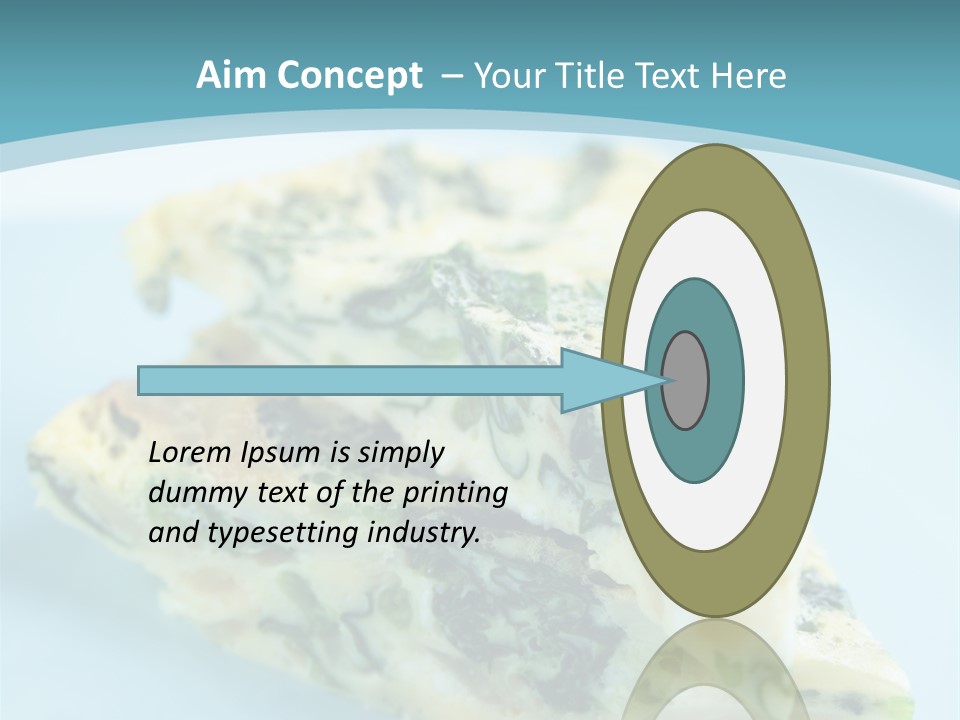 Aim Concept – Your Title Text Here

Lorem Ipsum is simply dummy text of the printing and typesetting industry.